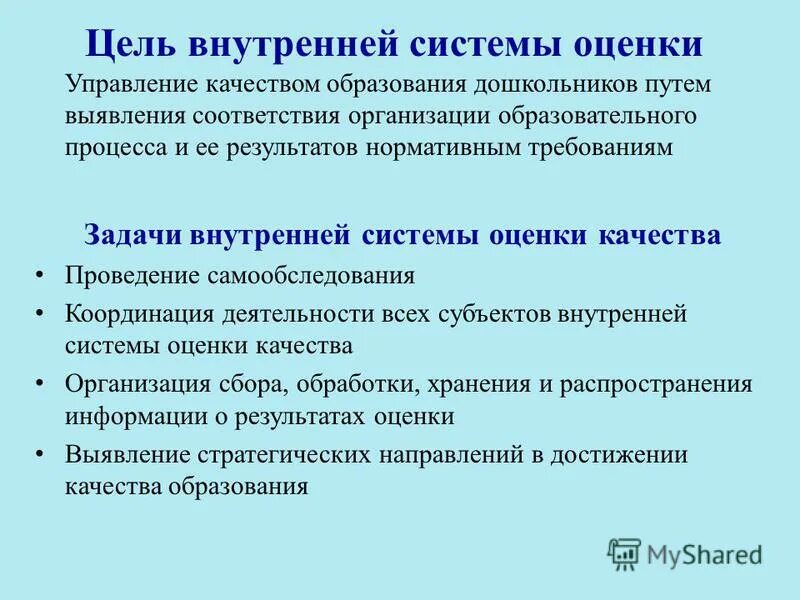 Цель внутренней системы оценки

Управление качеством образования дошкольников путем выявления соответствия организации образовательного процесса и ее результатов нормативным требованиям

Задачи внутренней системы оценки качества

• Проведение самообследования
• Координация деятельности всех субъектов внутренней системы оценки качества
• Организация сбора, обработки, хранения и распространения информации о результатах оценки
• Выявление стратегических направлений в достижении качества образования

MyShared